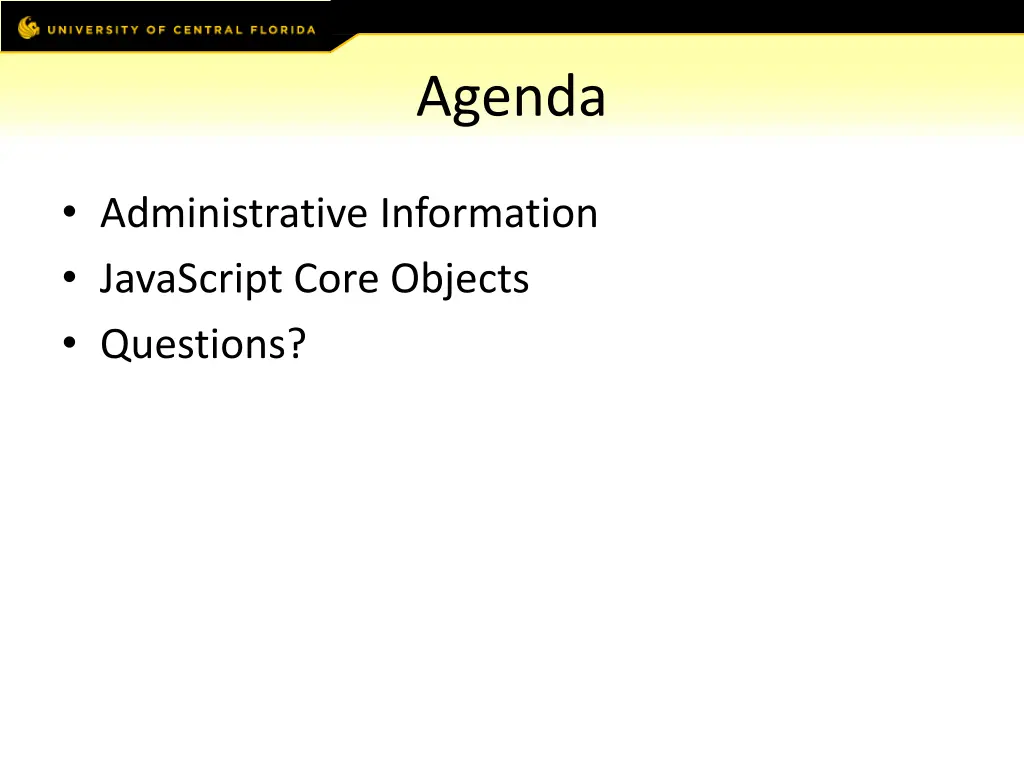 UNIVERSITY OF CENTRAL FLORIDA

Agenda

• Administrative Information
• JavaScript Core Objects
• Questions?